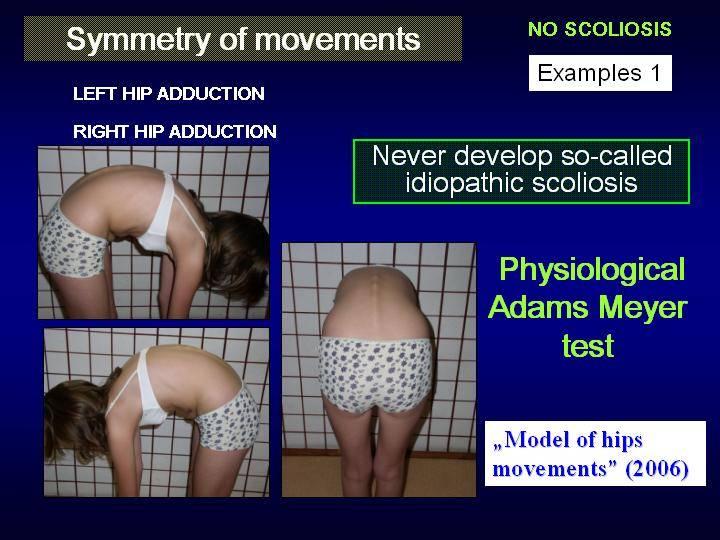 Symmetry of movements

NO SCOLIOSIS

Examples 1

LEFT HIP ADDUCTION

RIGHT HIP ADDUCTION

Never develop so-called idiopathic scoliosis

Physiological Adams Meyer test

„Model of hips movements” (2006)